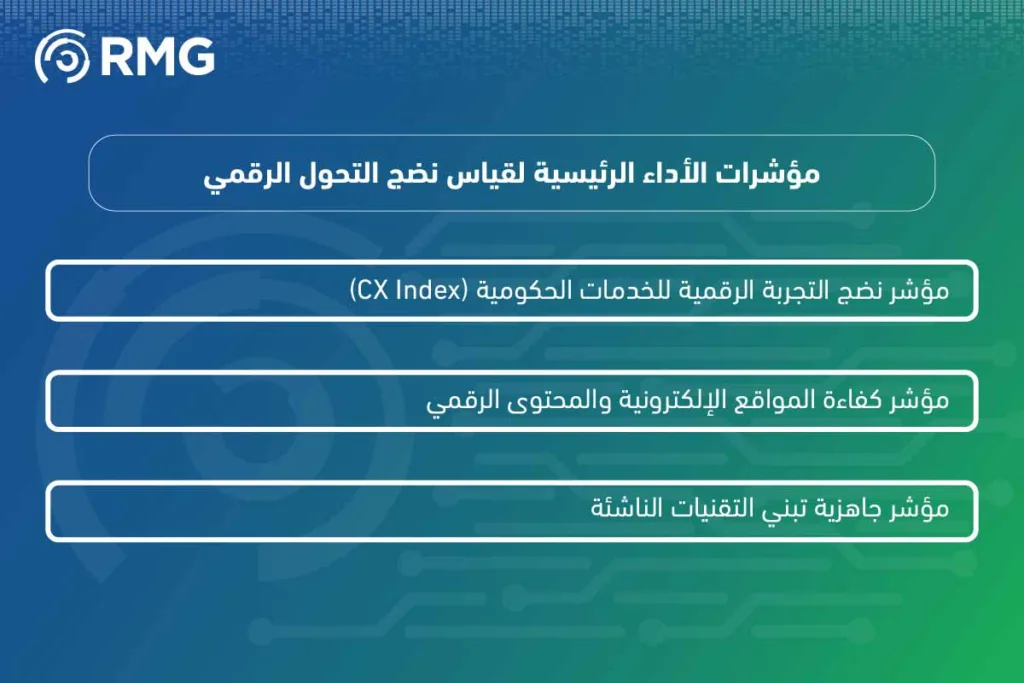 RMG

مؤشرات الأداء الرئيسية لقياس نضج التحول الرقمي

مؤشر نضج التجربة الرقمية للخدمات الحكومية (CX Index)

مؤشر كفاءة المواقع الإلكترونية والمحتوى الرقمي

مؤشر جاهزية تبني التقنيات الناشئة